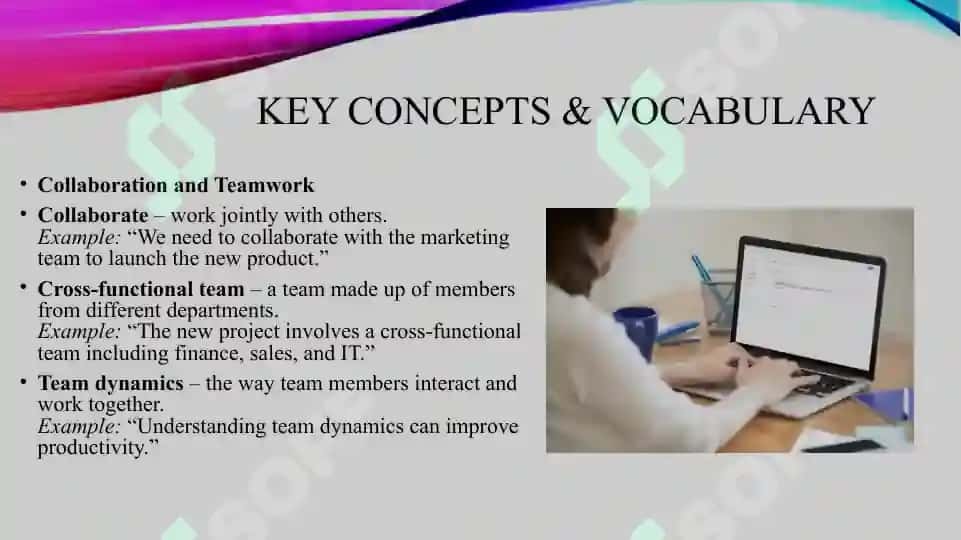 KEY CONCEPTS & VOCABULARY

• Collaboration and Teamwork

• Collaborate – work jointly with others. Example: “We need to collaborate with the marketing team to launch the new product.”

• Cross-functional team – a team made up of members from different departments. Example: “The new project involves a cross-functional team including finance, sales, and IT.”

• Team dynamics – the way team members interact and work together. Example: “Understanding team dynamics can improve productivity.”